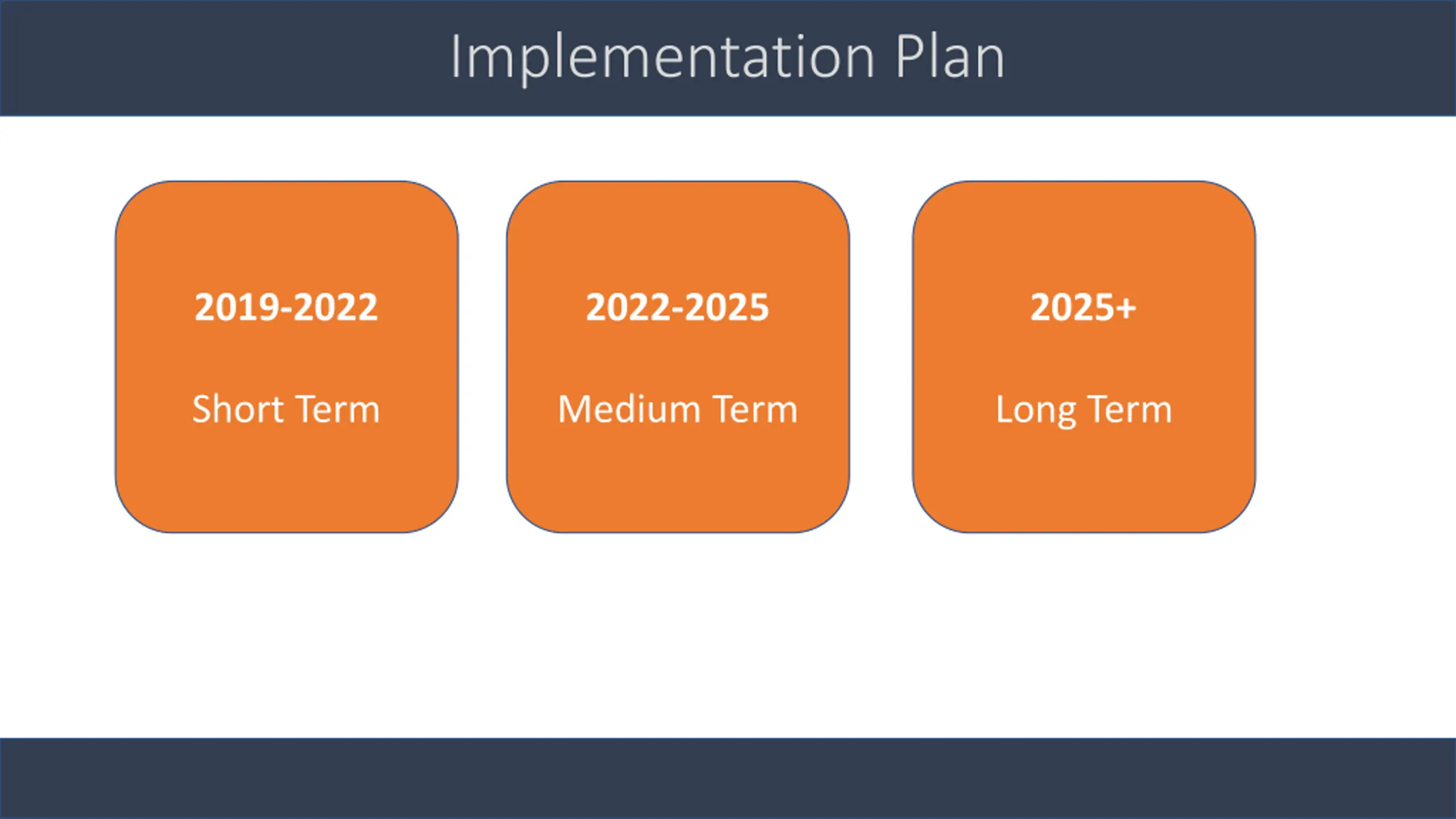 Implementation Plan

2019-2022

Short Term

2022-2025

Medium Term

2025+

Long Term